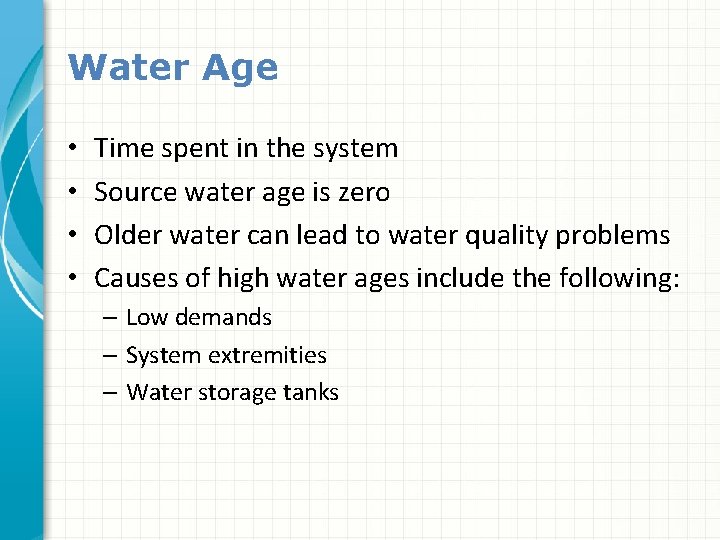 Water Age

• Time spent in the system
• Source water age is zero
• Older water can lead to water quality problems
• Causes of high water ages include the following:
  – Low demands
  – System extremities
  – Water storage tanks